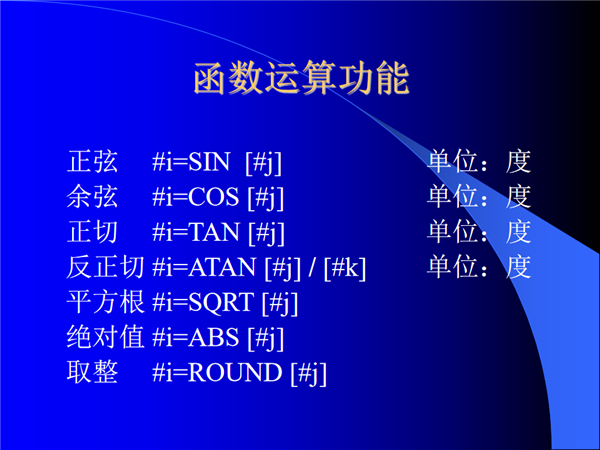 函数运算功能

正弦 #i=SIN [#j] 单位：度
余弦 #i=COS [#j] 单位：度
正切 #i=TAN [#j] 单位：度
反正切 #i=ATAN [#j] / [#k] 单位：度
平方根 #i=SQRT [#j]
绝对值 #i=ABS [#j]
取整 #i=ROUND [#j]